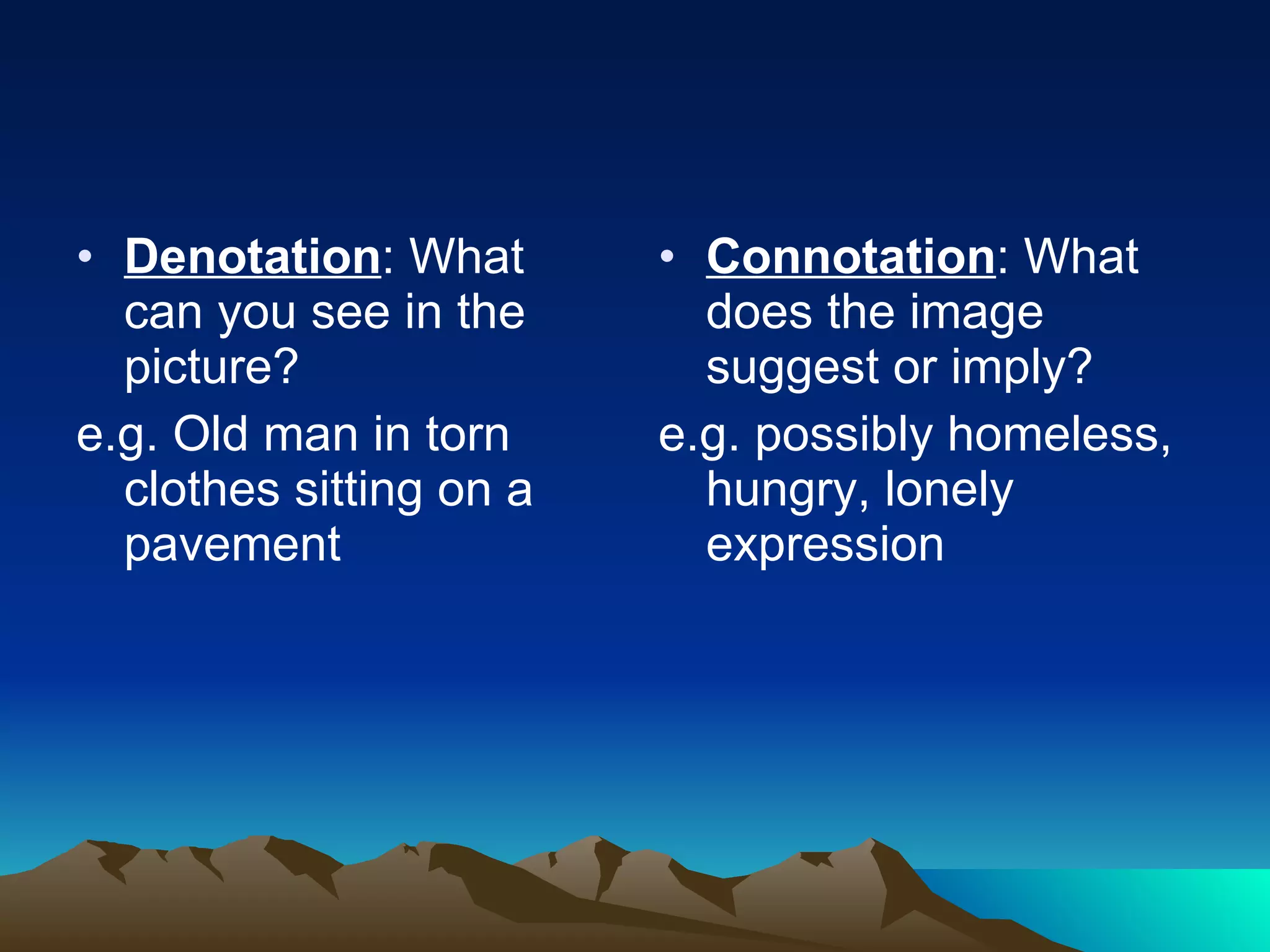 • Denotation: What can you see in the picture?

e.g. Old man in torn clothes sitting on a pavement

• Connotation: What does the image suggest or imply?

e.g. possibly homeless, hungry, lonely expression